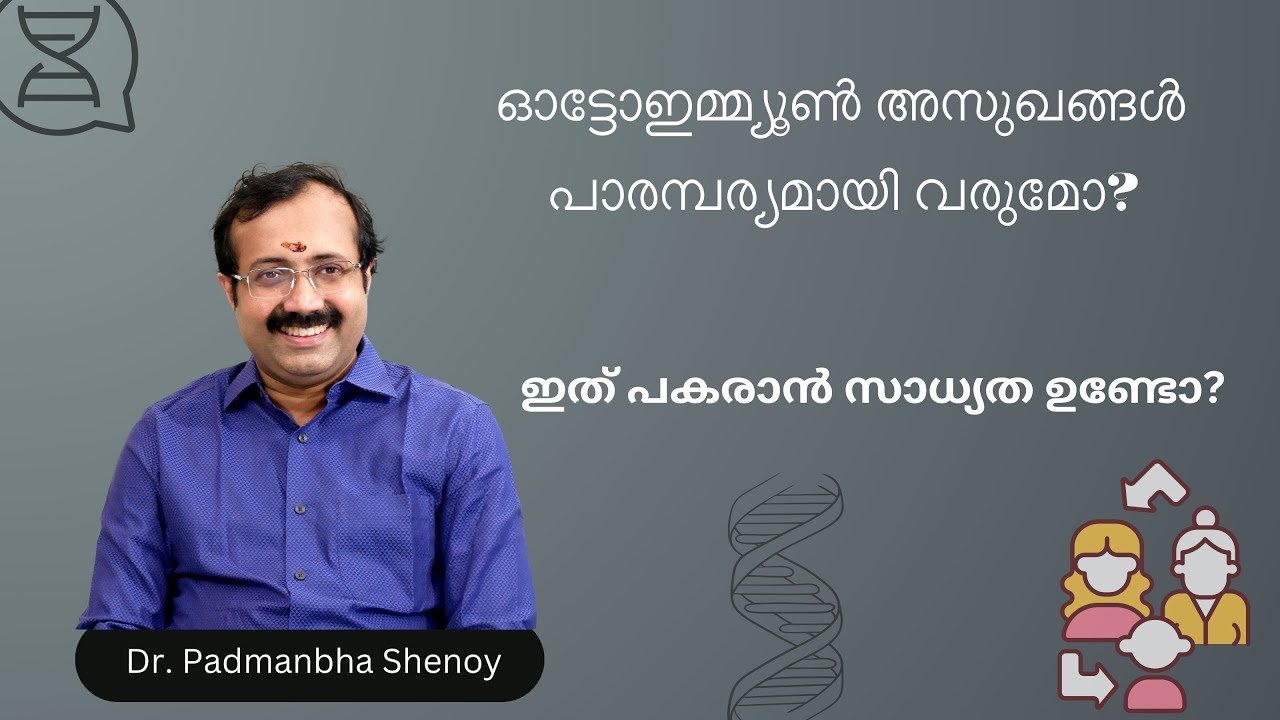 ഓട്ടോഇമ്മ്യൂൺ അസുഖങ്ങൾ
പാരമ്പര്യമായി വരുമോ?

ഇത് പകരാൻ സാധ്യത ഉണ്ടോ?

Dr. Padmanbha Shenoy